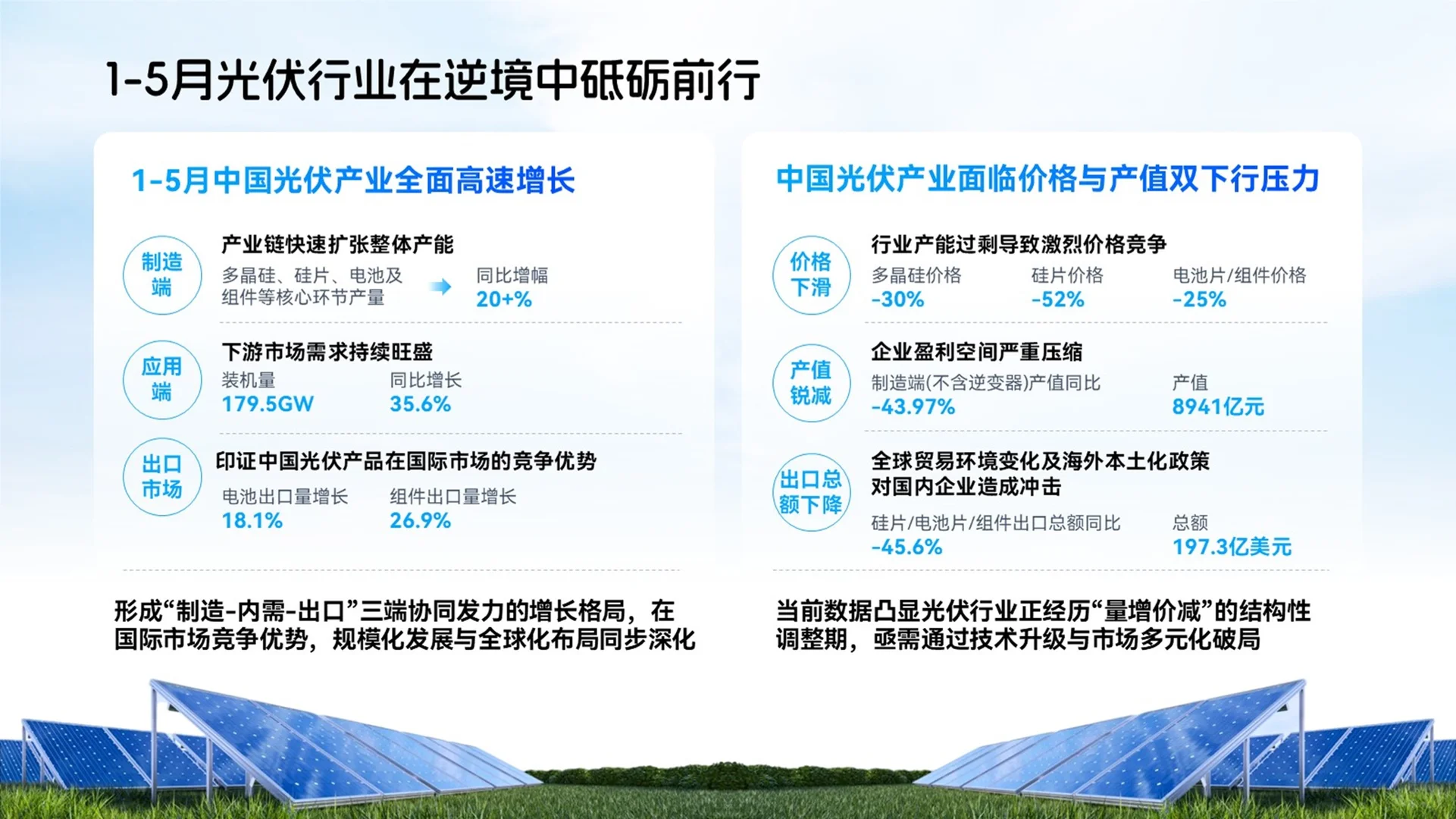 1-5月光伏行业在逆境中砥砺前行

1-5月中国光伏产业全面高速增长

制造端

产业链快速扩张整体产能

多晶硅、硅片、电池及组件等核心环节产量

同比增幅
20+%

应用端

下游市场需求持续旺盛

装机量
179.5GW

同比增长
35.6%

出口市场

印证中国光伏产品在国际市场的竞争优势

电池出口量增长
18.1%

组件出口量增长
26.9%

形成“制造-内需-出口”三端协同发力的增长格局，在国际市场竞争优势，规模化发展与全球化布局同步深化

中国光伏产业面临价格与产值双下行压力

价格下滑

行业产能过剩导致激烈价格竞争

多晶硅价格
-30%

硅片价格
-52%

电池片/组件价格
-25%

产值锐减

企业盈利空间严重压缩

制造端(不含逆变器)产值同比
-43.97%

产值
8941亿元

出口总额下降

全球贸易环境变化及海外本土化政策对国内企业造成冲击

硅片/电池片/组件出口总额同比
-45.6%

总额
197.3亿美元

当前数据凸显光伏行业正经历“量增价减”的结构性调整期，亟需通过技术升级与市场多元化破局